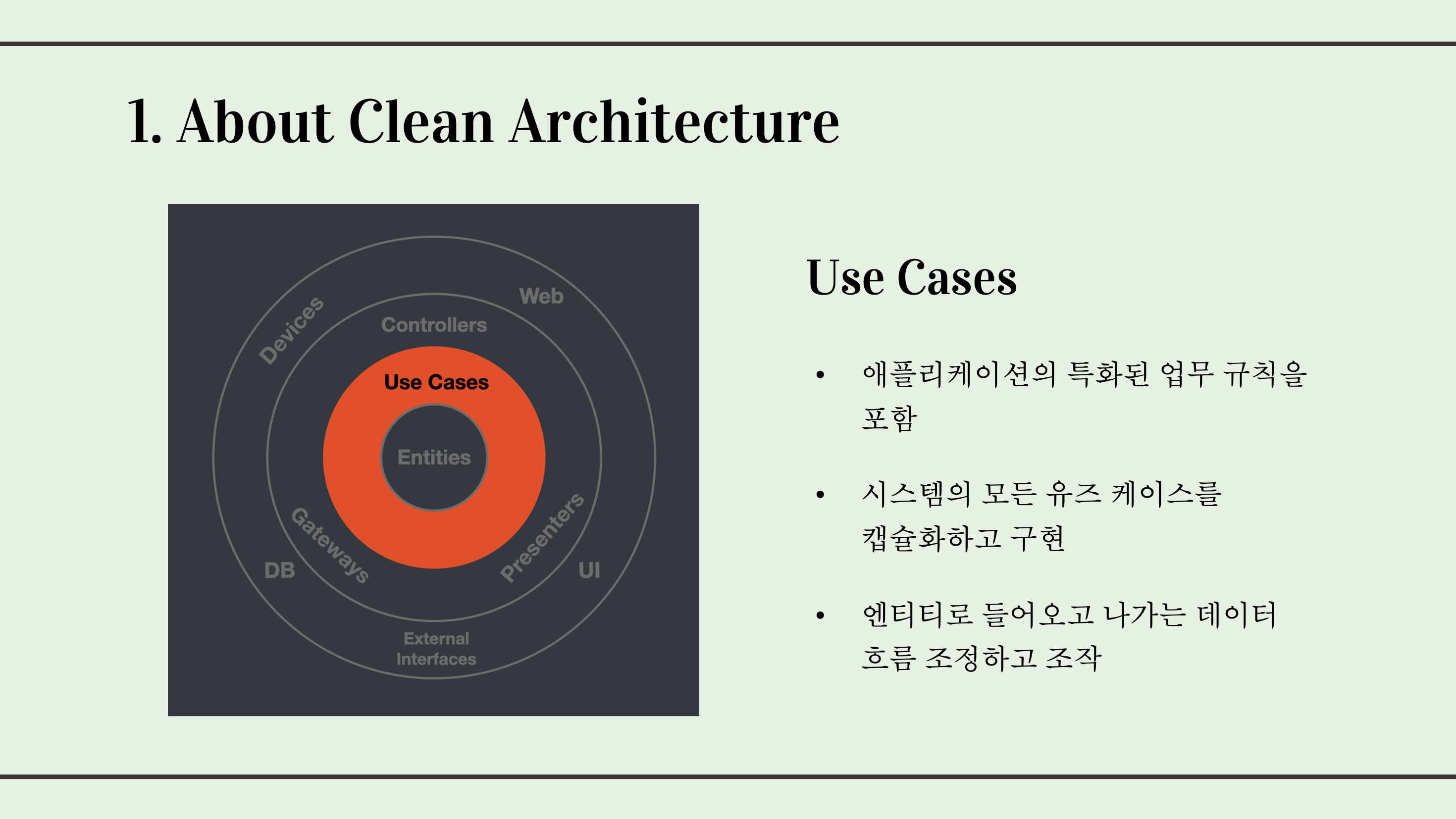 1. About Clean Architecture

Devices

Web

Controllers

Use Cases

Entities

Gateways

Presenters

DB

UI

External Interfaces

Use Cases

• 애플리케이션의 특화된 업무 규칙을 포함

• 시스템의 모든 유즈 케이스를 캡슐화하고 구현

• 엔티티로 들어오고 나가는 데이터 흐름 조정하고 조작